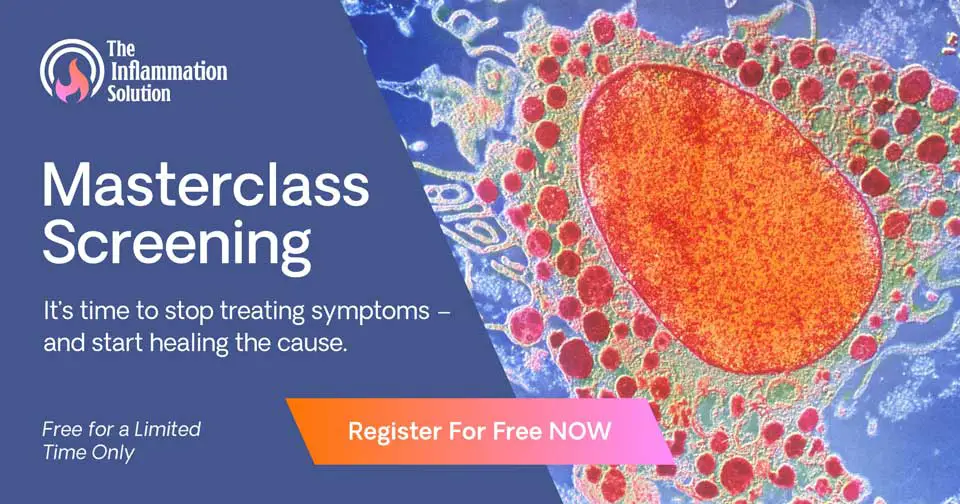 The Inflammation Solution

Masterclass Screening

It's time to stop treating symptoms – and start healing the cause.

Free for a Limited Time Only

Register For Free NOW